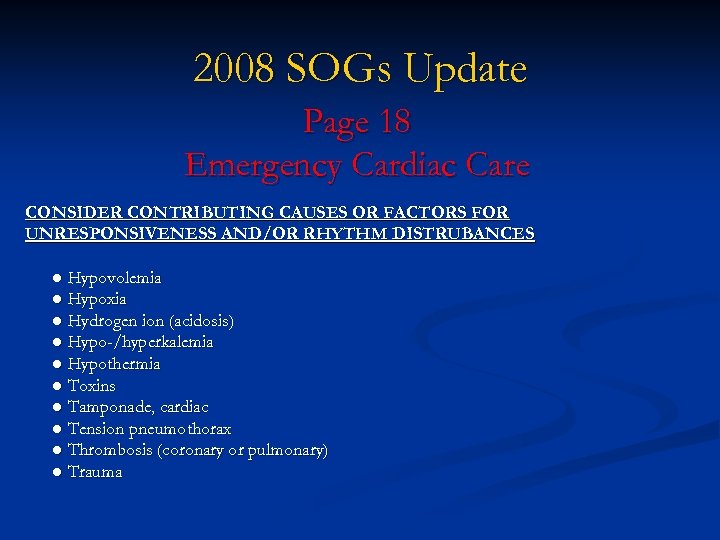 2008 SOGs Update

Page 18
Emergency Cardiac Care

CONSIDER CONTRIBUTING CAUSES OR FACTORS FOR UNRESPONSIVENESS AND/OR RHYTHM DISTRUBANCES

● Hypovolemia
● Hypoxia
● Hydrogen ion (acidosis)
● Hypo-/hyperkalemia
● Hypothermia
● Toxins
● Tamponade, cardiac
● Tension pneumothorax
● Thrombosis (coronary or pulmonary)
● Trauma